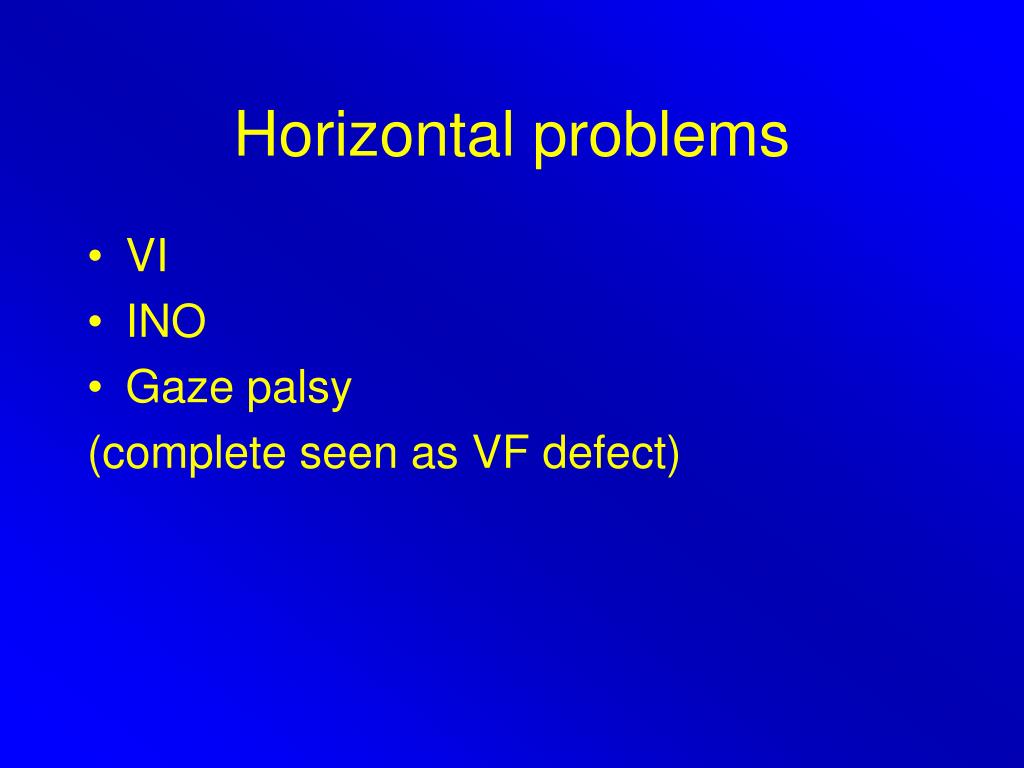 Horizontal problems

• VI
• INO
• Gaze palsy
(complete seen as VF defect)